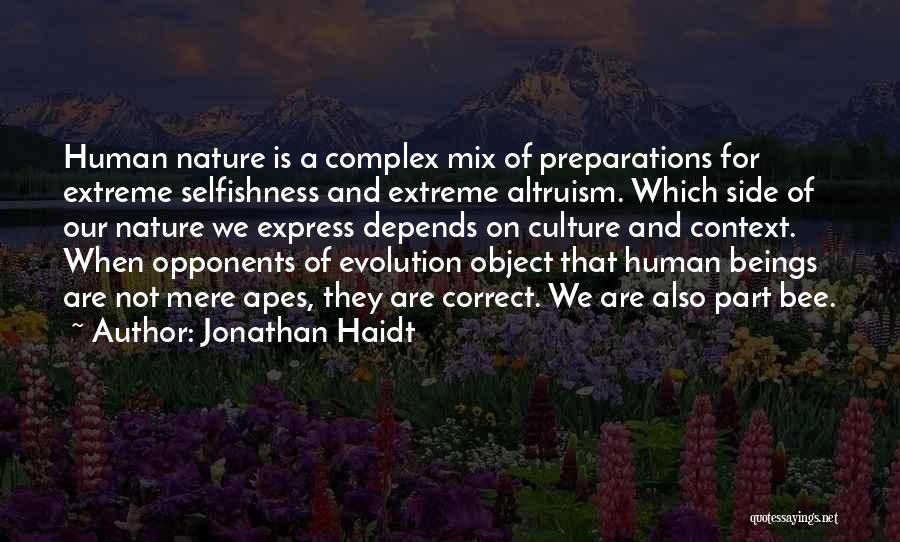 Human nature is a complex mix of preparations for extreme selfishness and extreme altruism. Which side of our nature we express depends on culture and context. When opponents of evolution object that human beings are not mere apes, they are correct. We are also part bee.

~ Author: Jonathan Haidt

quotessayings.net